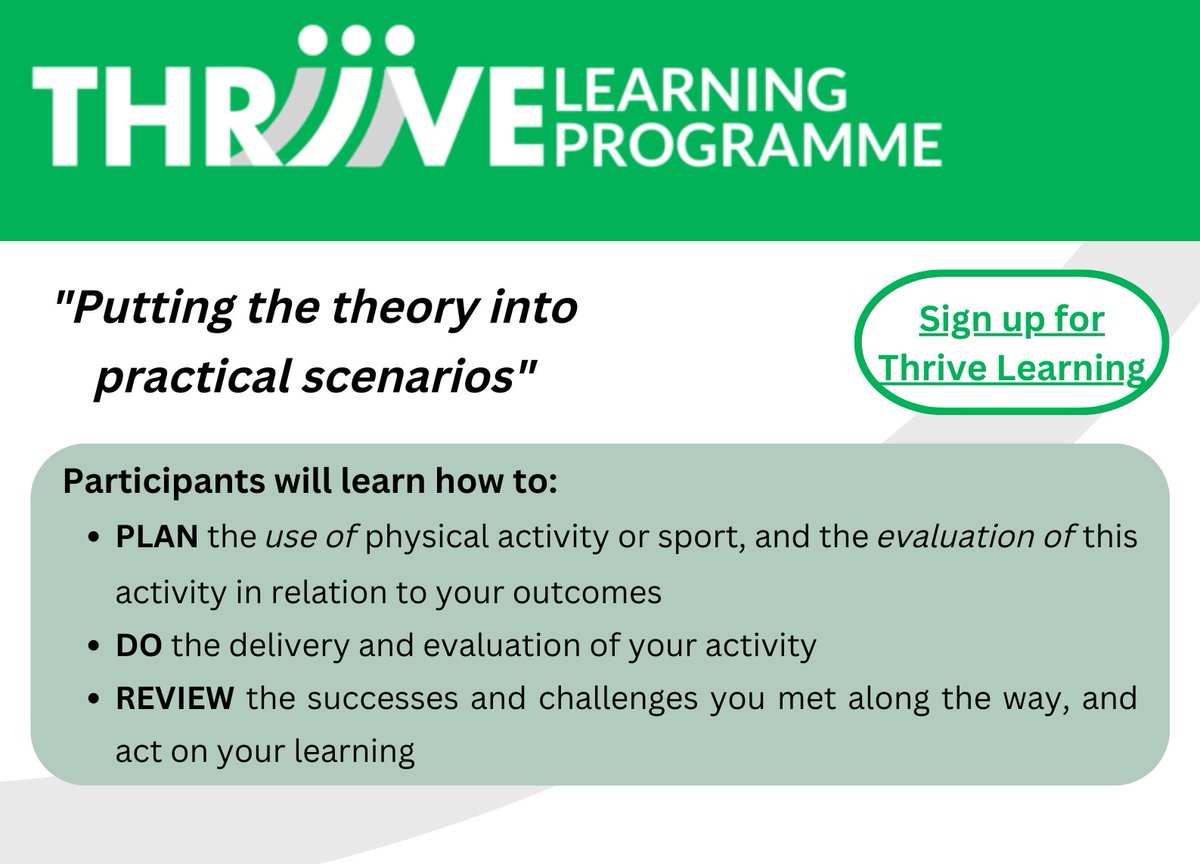 THRIVE LEARNING PROGRAMME

"Putting the theory into practical scenarios"

Sign up for Thrive Learning

Participants will learn how to:

- PLAN the use of physical activity or sport, and the evaluation of this activity in relation to your outcomes
- DO the delivery and evaluation of your activity
- REVIEW the successes and challenges you met along the way, and act on your learning